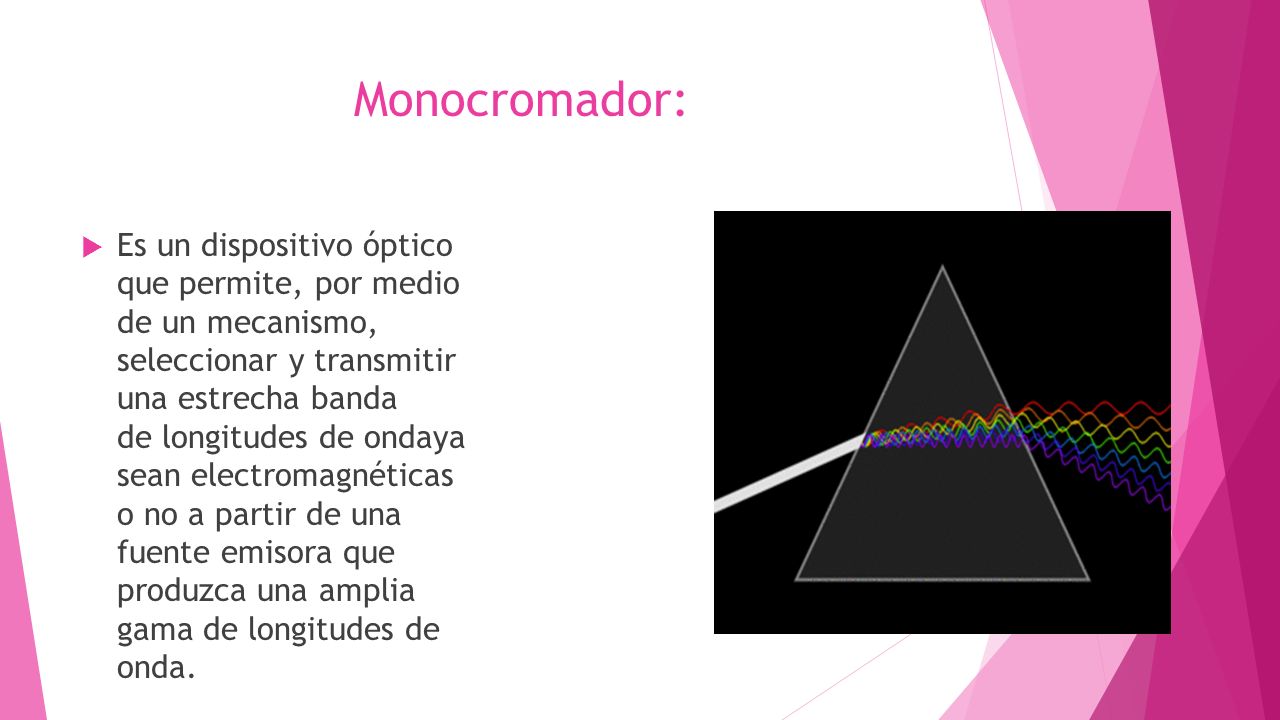 Monocromador:

Es un dispositivo óptico que permite, por medio de un mecanismo, seleccionar y transmitir una estrecha banda de longitudes de ondaya sean electromagnéticas o no a partir de una fuente emisora que produzca una amplia gama de longitudes de onda.